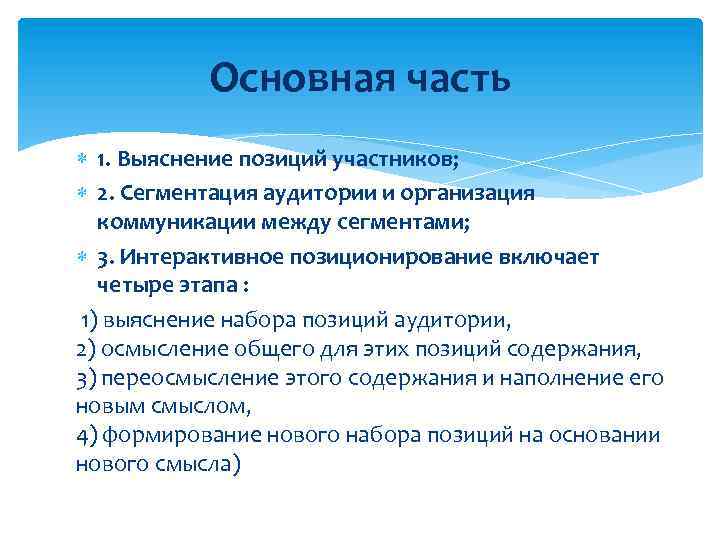 Основная часть

1. Выяснение позиций участников;

2. Сегментация аудитории и организация коммуникации между сегментами;

3. Интерактивное позиционирование включает четыре этапа :

1) выяснение набора позиций аудитории,
2) осмысление общего для этих позиций содержания,
3) переосмысление этого содержания и наполнение его новым смыслом,
4) формирование нового набора позиций на основании нового смысла)